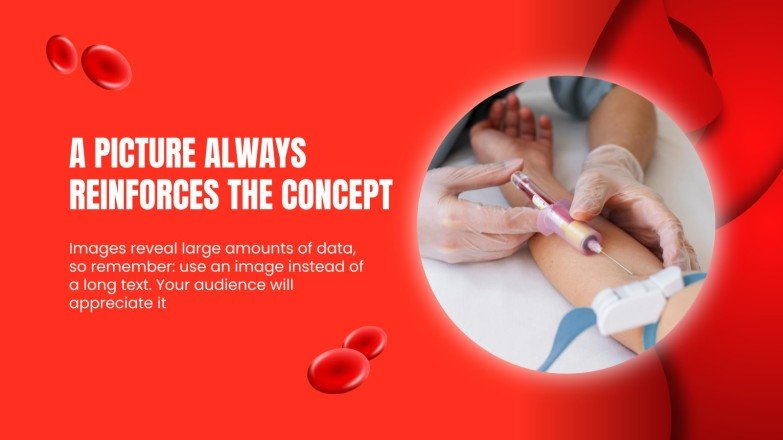 A PICTURE ALWAYS REINFORCES THE CONCEPT

Images reveal large amounts of data, so remember: use an image instead of a long text. Your audience will appreciate it